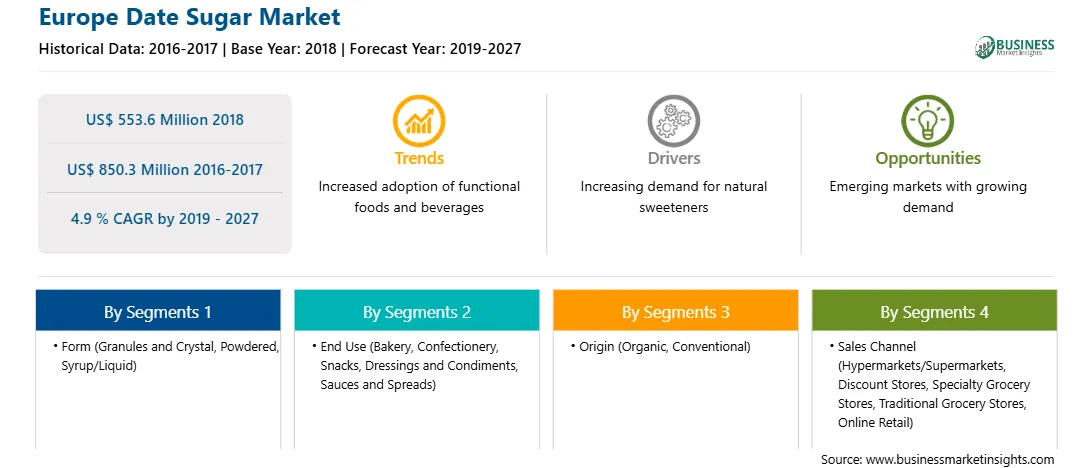 Europe Date Sugar Market

Historical Data: 2016-2017 | Base Year: 2018 | Forecast Year: 2019-2027

BUSINESS Market Insights

US$ 553.6 Million 2018

US$ 850.3 Million 2016-2017

4.9 % CAGR by 2019 - 2027

Trends

Increased adoption of functional foods and beverages

Drivers

Increasing demand for natural sweeteners

Opportunities

Emerging markets with growing demand

By Segments 1

• Form (Granules and Crystal, Powdered, Syrup/Liquid)

By Segments 2

• End Use (Bakery, Confectionery, Snacks, Dressings and Condiments, Sauces and Spreads)

By Segments 3

• Origin (Organic, Conventional)

By Segments 4

• Sales Channel (Hypermarkets/Supermarkets, Discount Stores, Specialty Grocery Stores, Traditional Grocery Stores, Online Retail)

Source: www.businessmarketinsights.com